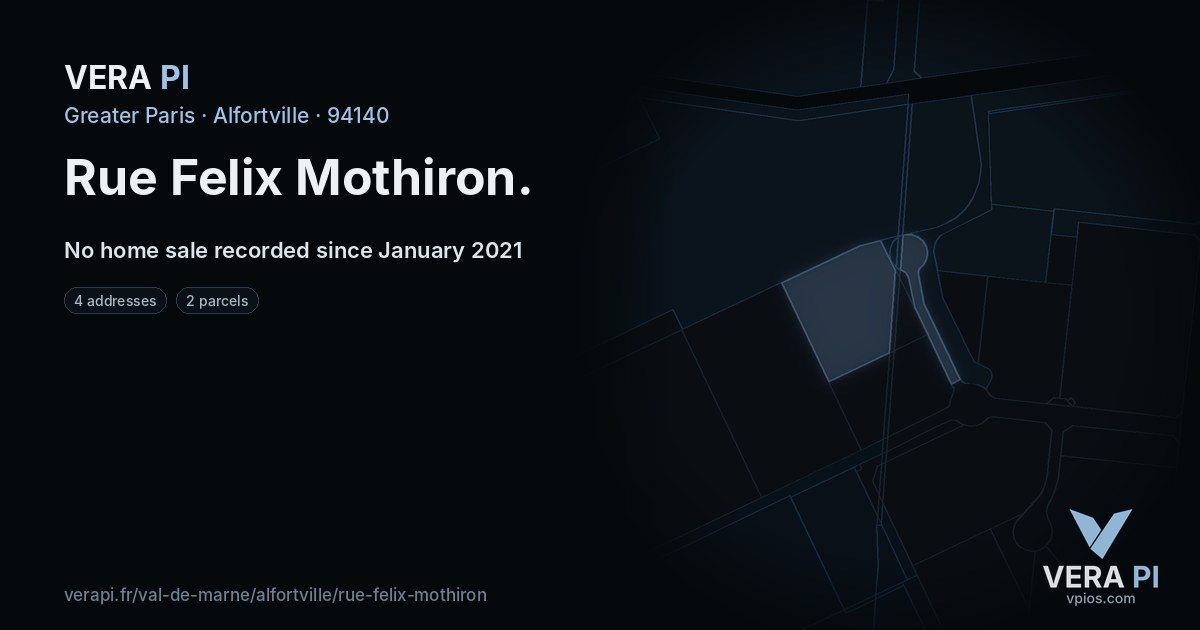 VERA PI
Greater Paris · Alfortville · 94140

Rue Felix Mothiron.

No home sale recorded since January 2021

4 addresses
2 parcels

verapi.fr/val-de-marne/alfortville/rue-felix-mothiron

VERA PI
vpios.com